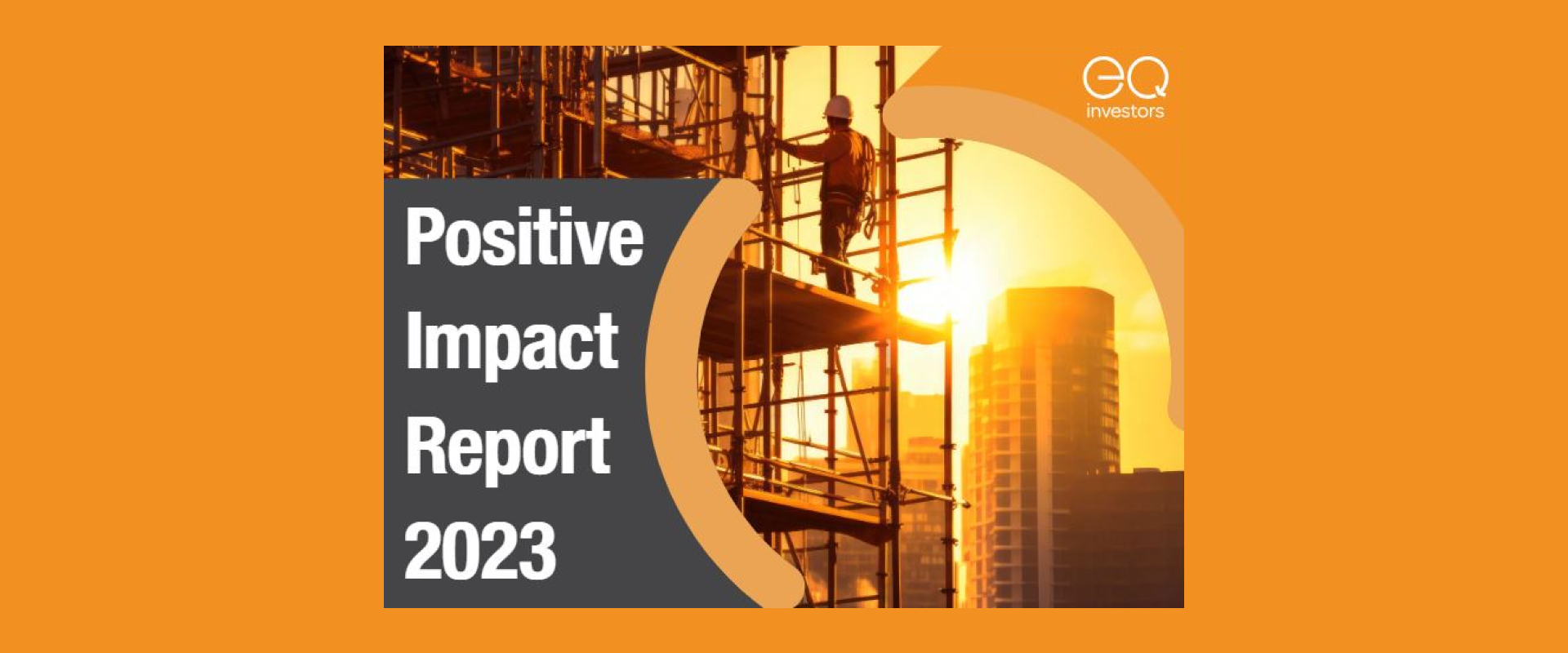 eQ
investors

Positive
Impact
Report
2023